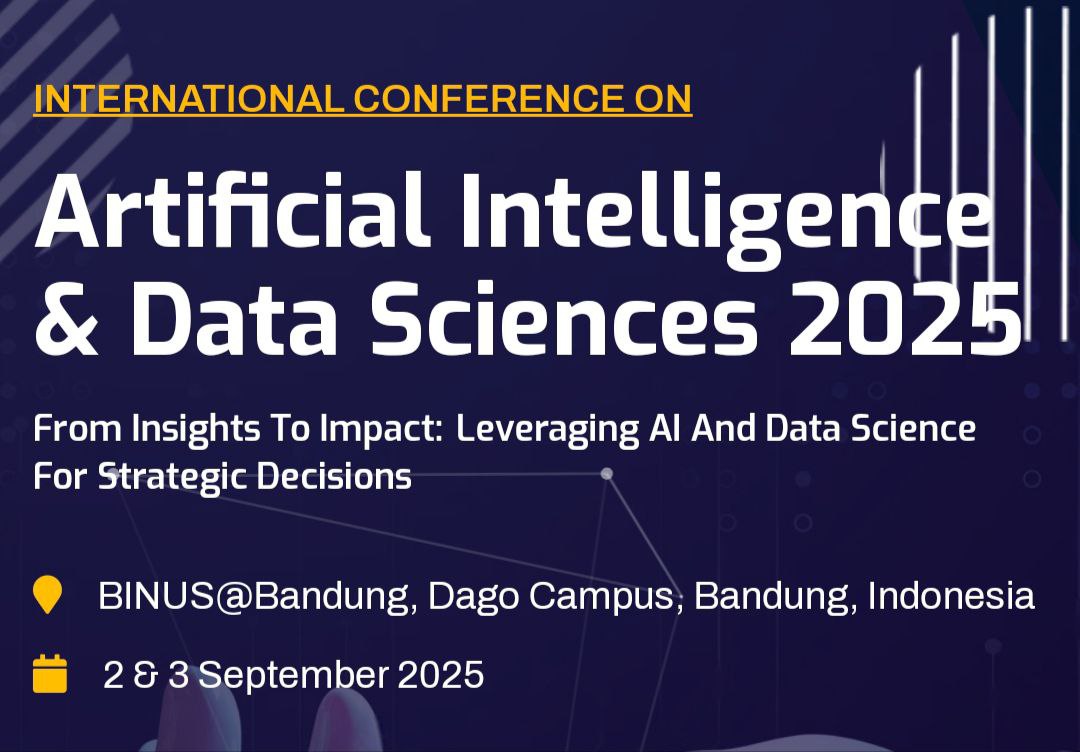 INTERNATIONAL CONFERENCE ON

Artificial Intelligence & Data Sciences 2025

From Insights To Impact: Leveraging AI And Data Science For Strategic Decisions

BINUS@Bandung, Dago Campus, Bandung, Indonesia

2 & 3 September 2025